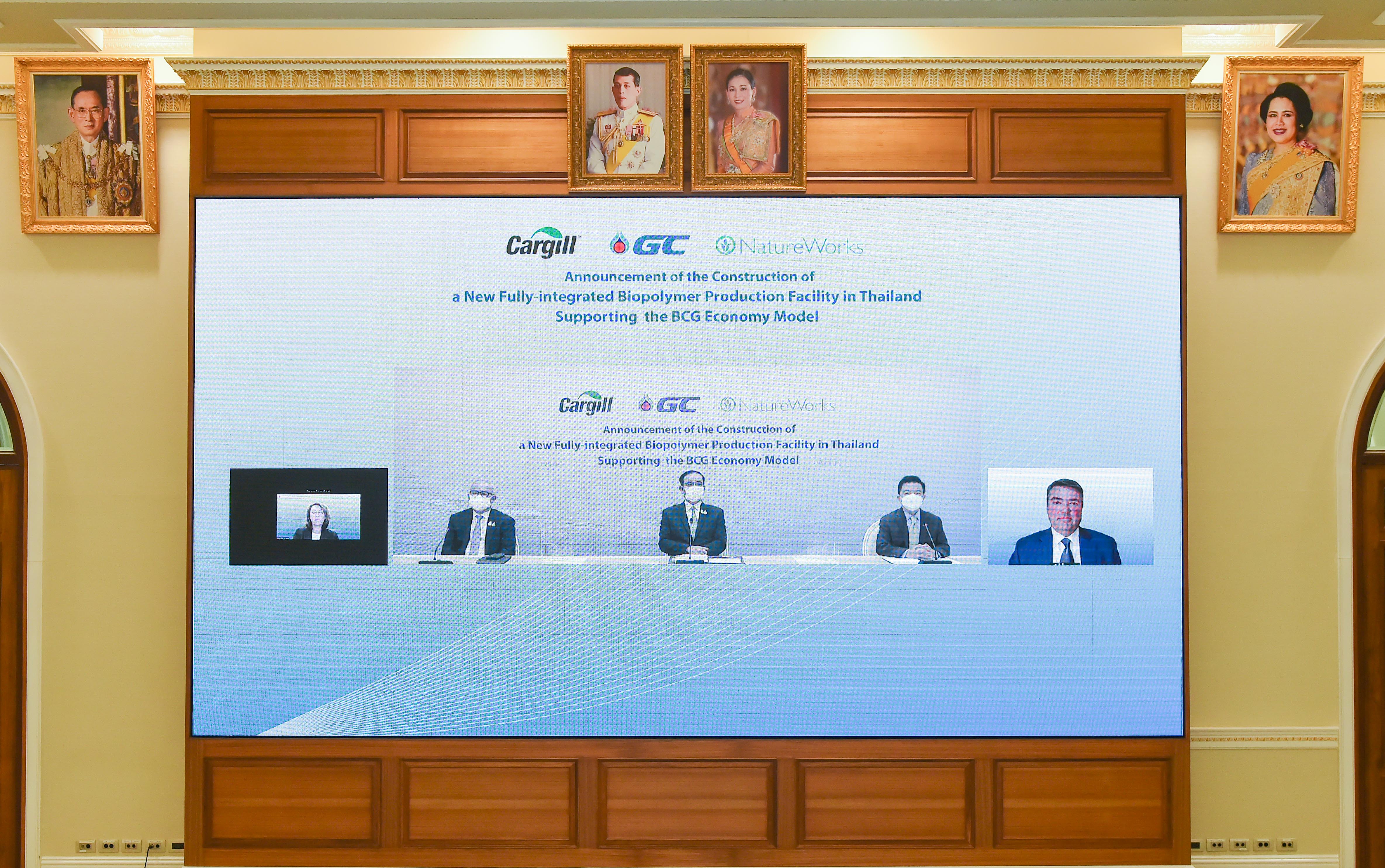 Cargill GC NatureWorks

Announcement of the Construction of
a New Fully-integrated Biopolymer Production Facility in Thailand
Supporting the BCG Economy Model

Cargill GC NatureWorks

Announcement of the Construction of
a New Fully-integrated Biopolymer Production Facility in Thailand
Supporting the BCG Economy Model